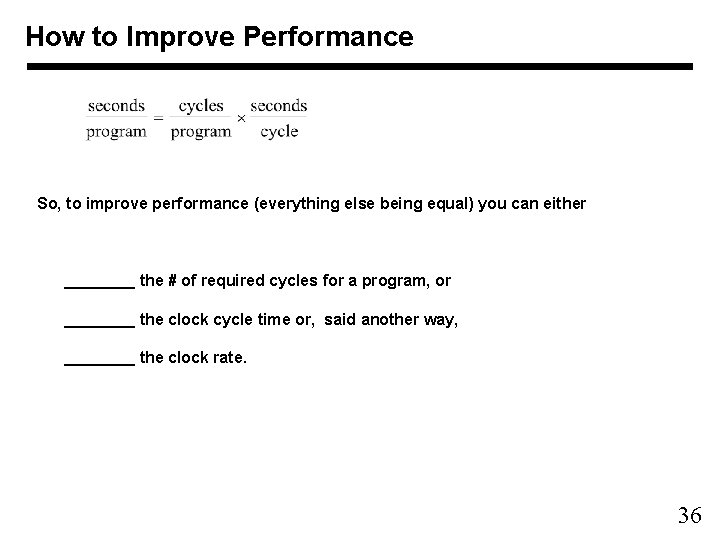 How to Improve Performance

$\frac{\text{seconds}}{\text{program}} = \frac{\text{cycles}}{\text{program}} \times \frac{\text{seconds}}{\text{cycle}}$

So, to improve performance (everything else being equal) you can either

________ the # of required cycles for a program, or

________ the clock cycle time or, said another way,

________ the clock rate.

36